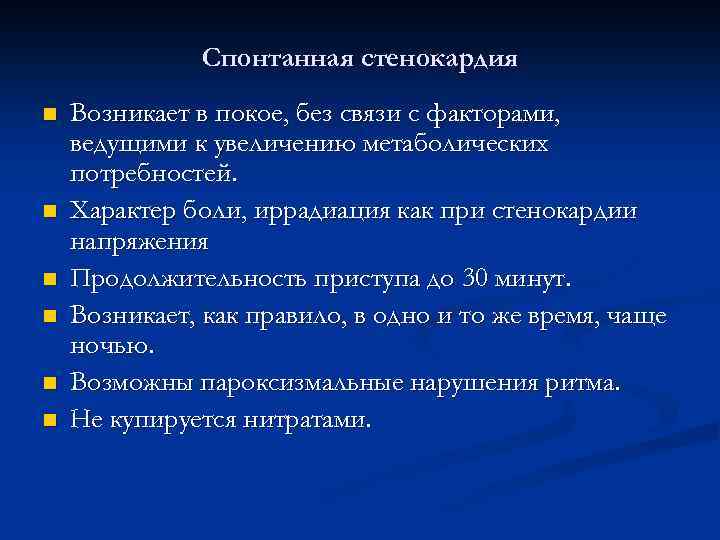 Спонтанная стенокардия

- Возникает в покое, без связи с факторами, ведущими к увеличению метаболических потребностей.
- Характер боли, иррадиация как при стенокардии напряжения
- Продолжительность приступа до 30 минут.
- Возникает, как правило, в одно и то же время, чаще ночью.
- Возможны пароксизмальные нарушения ритма.
- Не купируется нитратами.